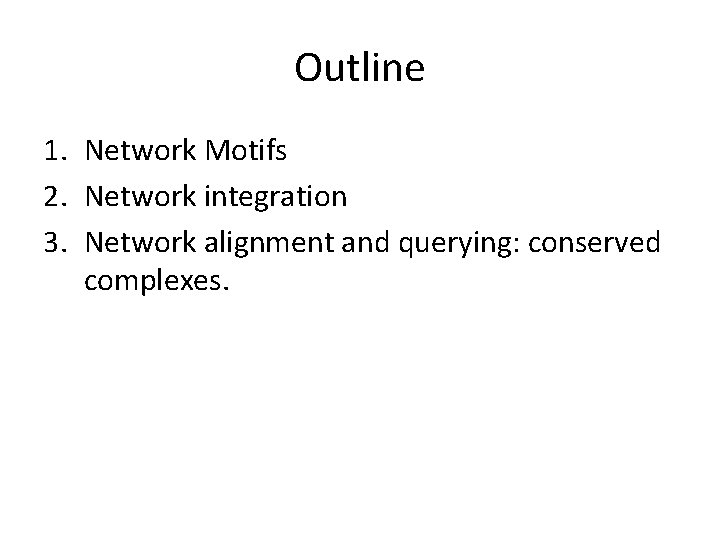 Outline

1. Network Motifs
2. Network integration
3. Network alignment and querying: conserved complexes.